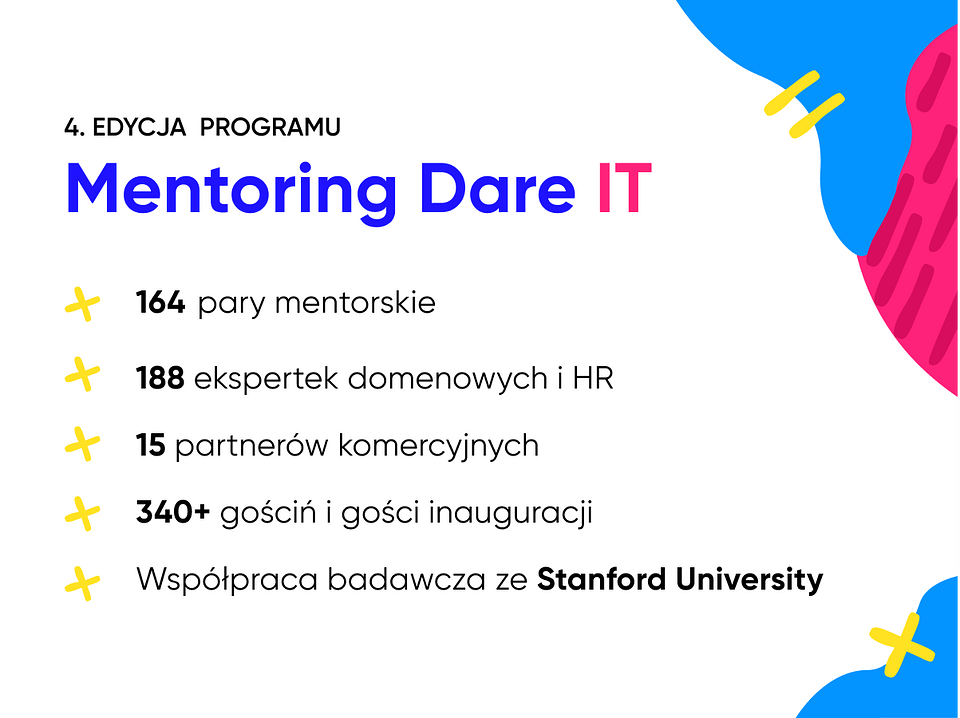 4. EDYCJA PROGRAMU

Mentoring Dare IT

164 pary mentorskie

188 ekspertek domenowych i HR

15 partnerów komercyjnych

340+ gościń i gości inauguracji

Współpraca badawcza ze Stanford University